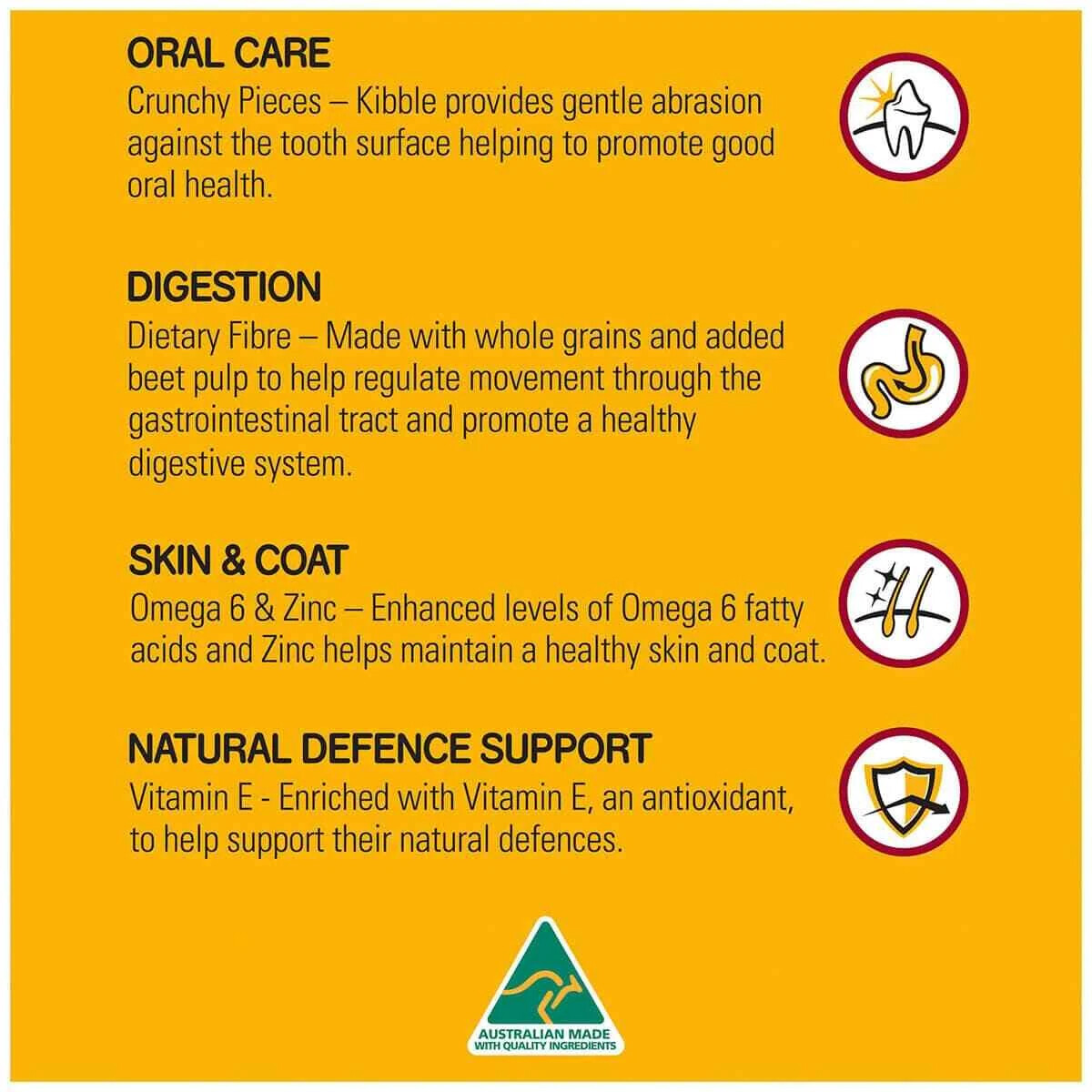 ORAL CARE
Crunchy Pieces – Kibble provides gentle abrasion against the tooth surface helping to promote good oral health.

DIGESTION
Dietary Fibre – Made with whole grains and added beet pulp to help regulate movement through the gastrointestinal tract and promote a healthy digestive system.

SKIN & COAT
Omega 6 & Zinc – Enhanced levels of Omega 6 fatty acids and Zinc helps maintain a healthy skin and coat.

NATURAL DEFENCE SUPPORT
Vitamin E - Enriched with Vitamin E, an antioxidant, to help support their natural defences.

AUSTRALIAN MADE
WITH QUALITY INGREDIENTS